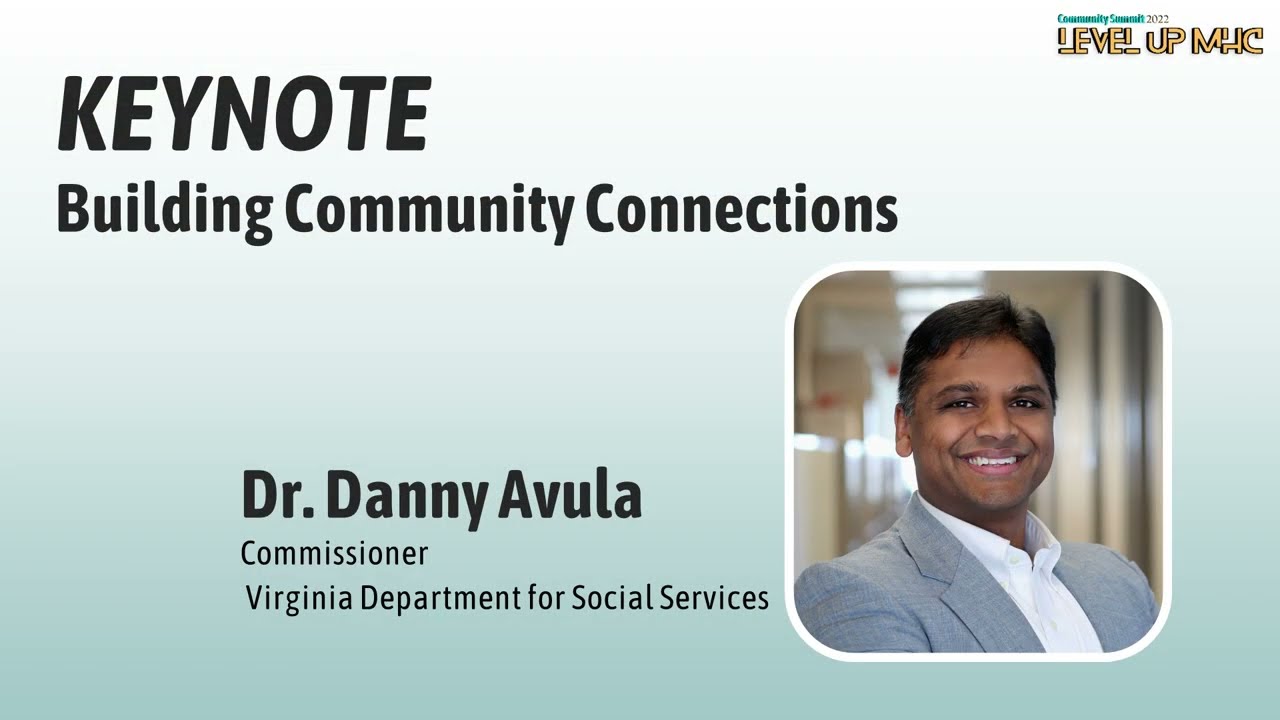 Community Summit 2022
LEVEL UP MHC

KEYNOTE
Building Community Connections

Dr. Danny Avula
Commissioner
Virginia Department for Social Services